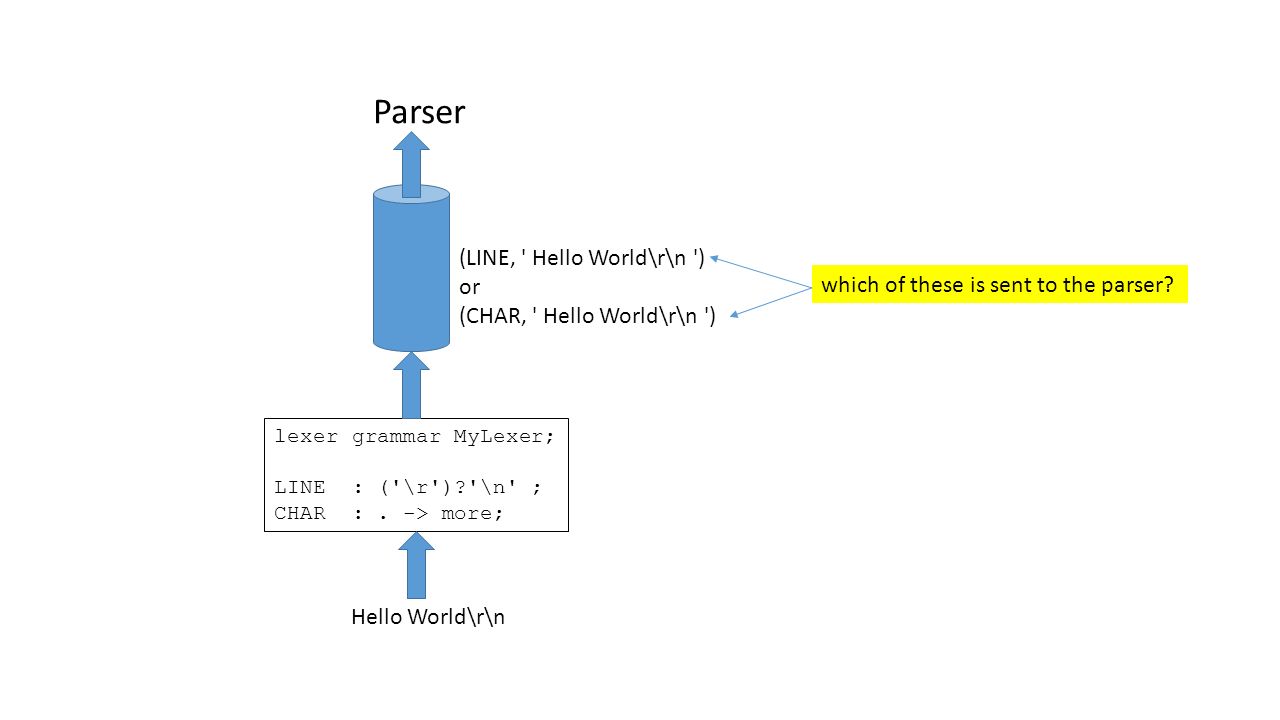 Parser

(LINE, ' Hello World\r\n ')
or
(CHAR, ' Hello World\r\n ')

which of these is sent to the parser?

lexer grammar MyLexer;

LINE  : ('\r')?'\n' ;
CHAR  : . -> more;

Hello World\r\n